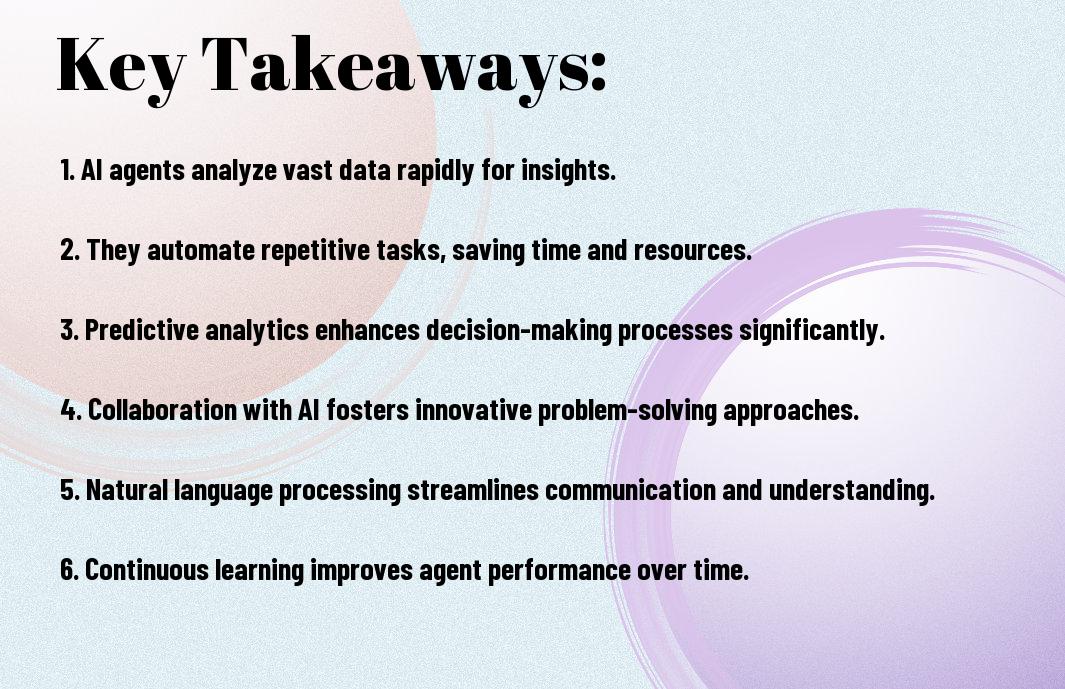 Key Takeaways:

1. AI agents analyze vast data rapidly for insights.

2. They automate repetitive tasks, saving time and resources.

3. Predictive analytics enhances decision-making processes significantly.

4. Collaboration with AI fosters innovative problem-solving approaches.

5. Natural language processing streamlines communication and understanding.

6. Continuous learning improves agent performance over time.